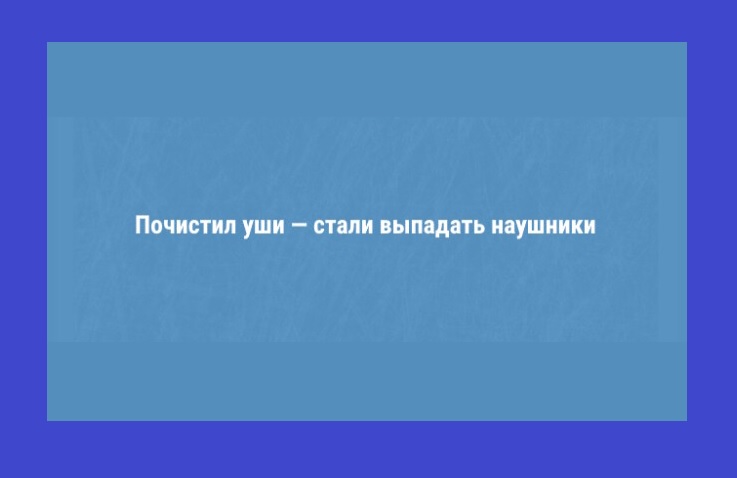 Почистил уши — стали выпадать наушники